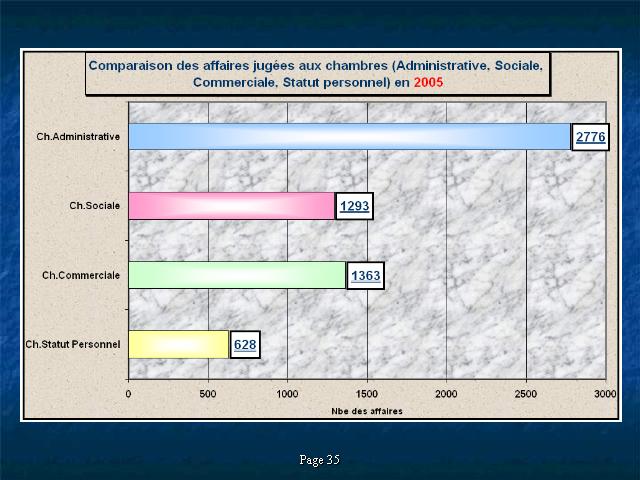 Comparaison des affaires jugées aux chambres (Administrative, Sociale, Commerciale, Statut personnel) en 2005

Ch.Administrative
2776

Ch.Sociale
1293

Ch.Commerciale
1363

Ch.Statut Personnel
628

0
500
1000
1500
2000
2500
3000

Nbe des affaires

Page 35